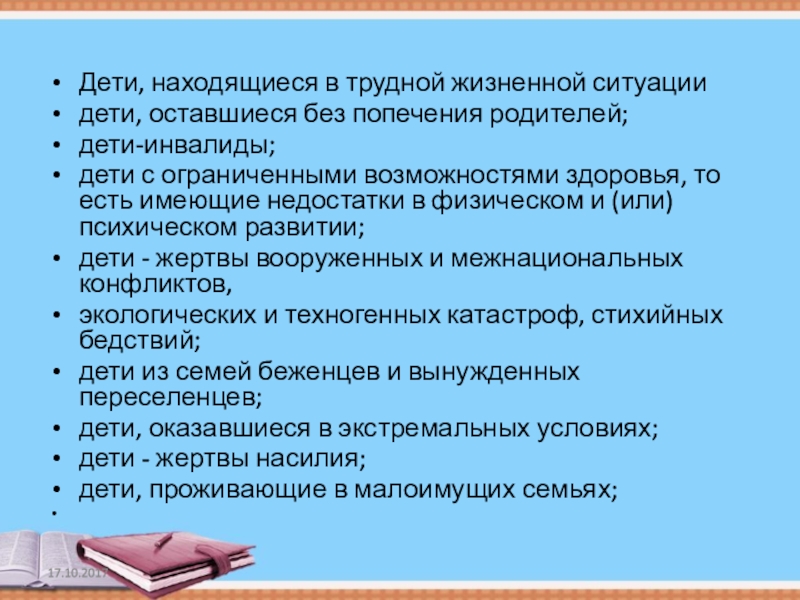 • Дети, находящиеся в трудной жизненной ситуации
• дети, оставшиеся без попечения родителей;
• дети-инвалиды;
• дети с ограниченными возможностями здоровья, то есть имеющие недостатки в физическом и (или) психическом развитии;
• дети - жертвы вооруженных и межнациональных конфликтов,
• экологических и техногенных катастроф, стихийных бедствий;
• дети из семей беженцев и вынужденных переселенцев;
• дети, оказавшиеся в экстремальных условиях;
• дети - жертвы насилия;
• дети, проживающие в малоимущих семьях;
•

17.10.2017